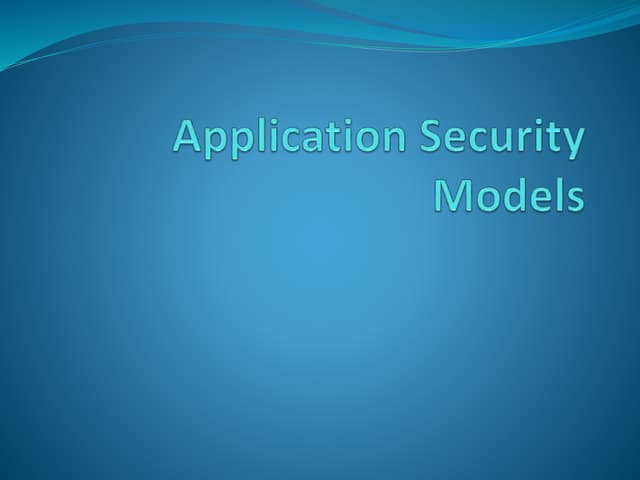 Application Security Models